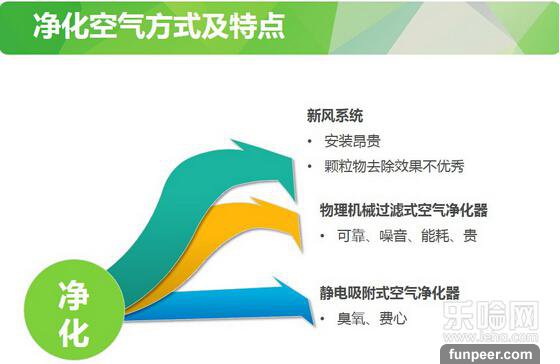 净化空气方式及特点

新风系统
• 安装昂贵
• 颗粒物去除效果不优秀

物理机械过滤式空气净化器
• 可靠、噪音、能耗、贵

静电吸附式空气净化器
• 臭氧、费心

净化

乐哈网
www.leha.com
funpeer.com